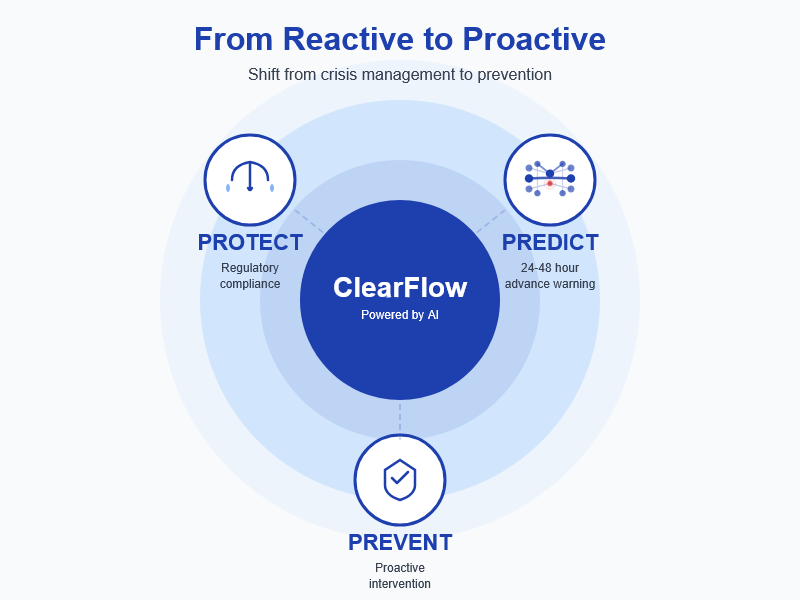 From Reactive to Proactive

Shift from crisis management to prevention

PROTECT
Regulatory compliance

ClearFlow
Powered by AI

PREDICT
24-48 hour advance warning

PREVENT
Proactive intervention